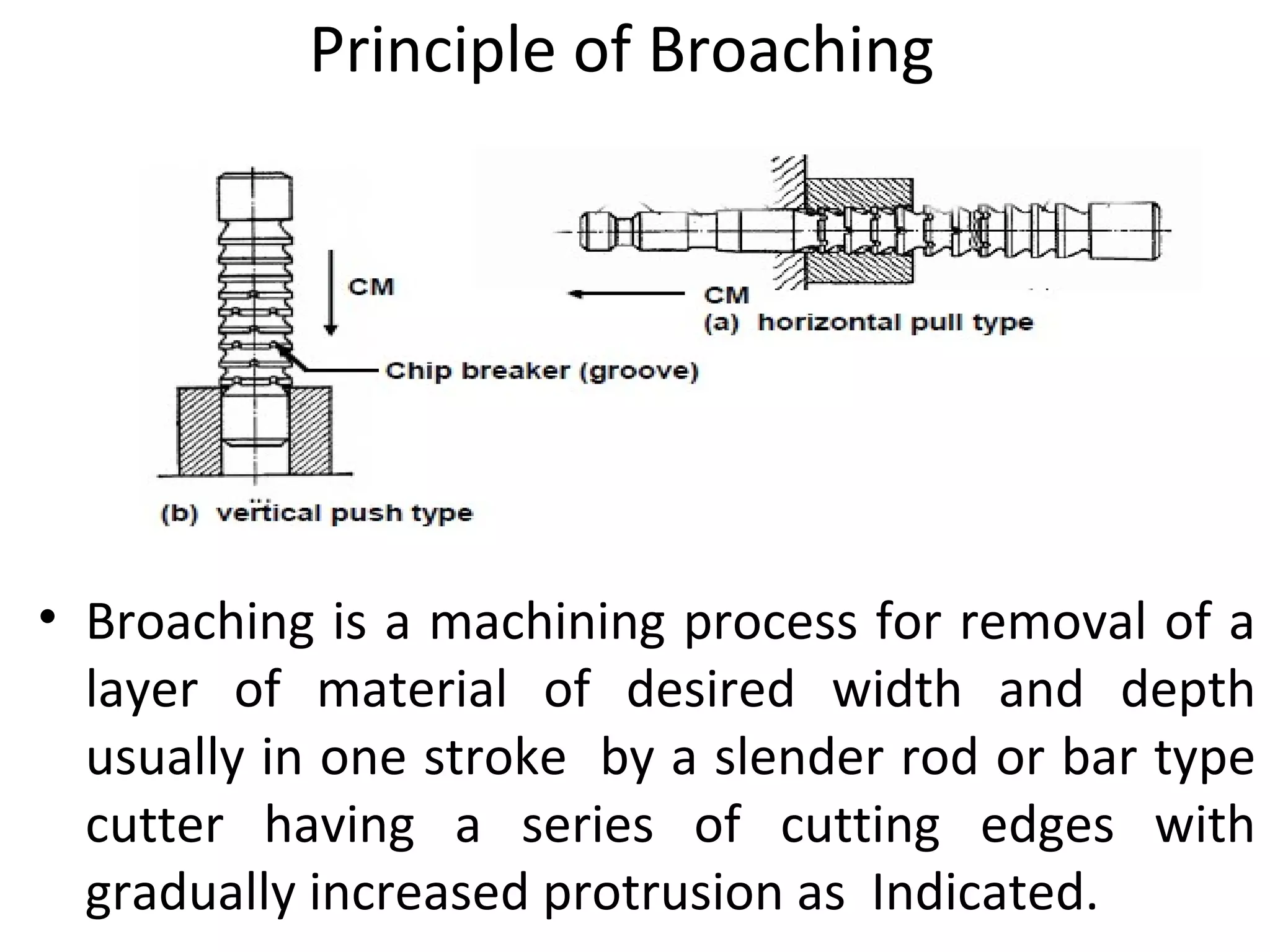 Principle of Broaching

CM

CM
(a) horizontal pull type

Chip breaker (groove)

(b) vertical push type

• Broaching is a machining process for removal of a layer of material of desired width and depth usually in one stroke by a slender rod or bar type cutter having a series of cutting edges with gradually increased protrusion as Indicated.